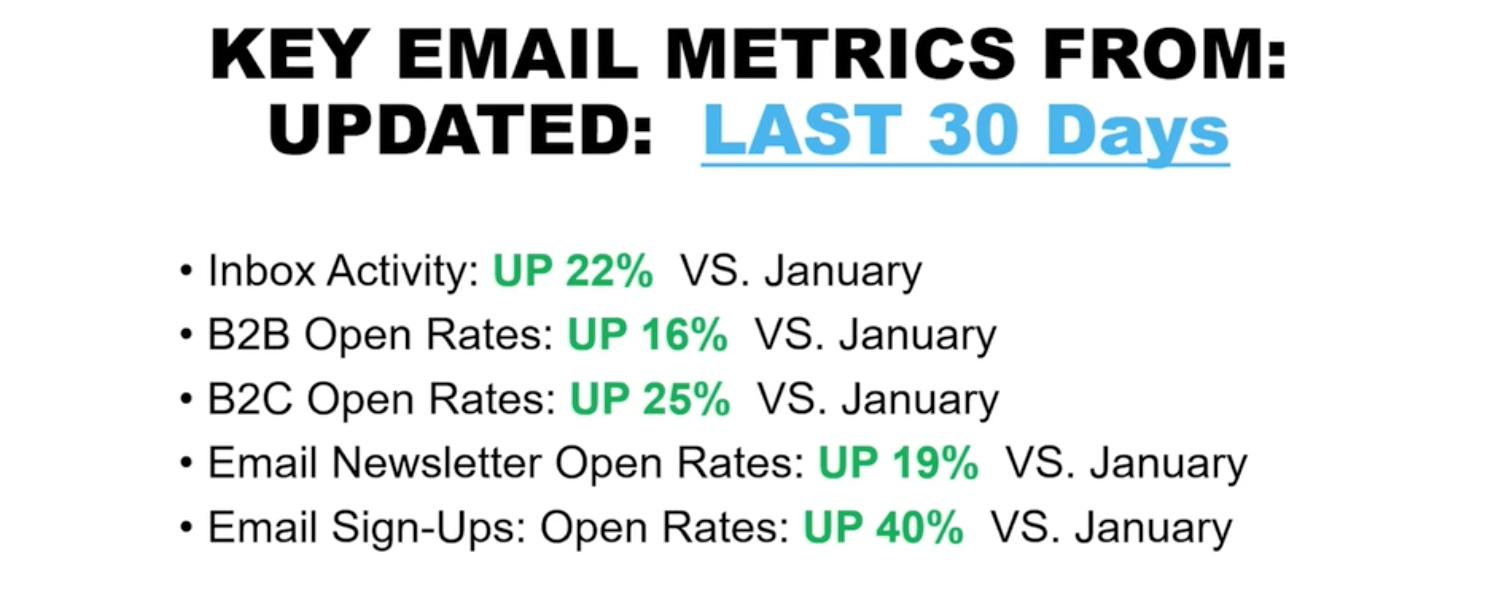 KEY EMAIL METRICS FROM:
UPDATED: LAST 30 Days

• Inbox Activity: UP 22% VS. January
• B2B Open Rates: UP 16% VS. January
• B2C Open Rates: UP 25% VS. January
• Email Newsletter Open Rates: UP 19% VS. January
• Email Sign-Ups: Open Rates: UP 40% VS. January